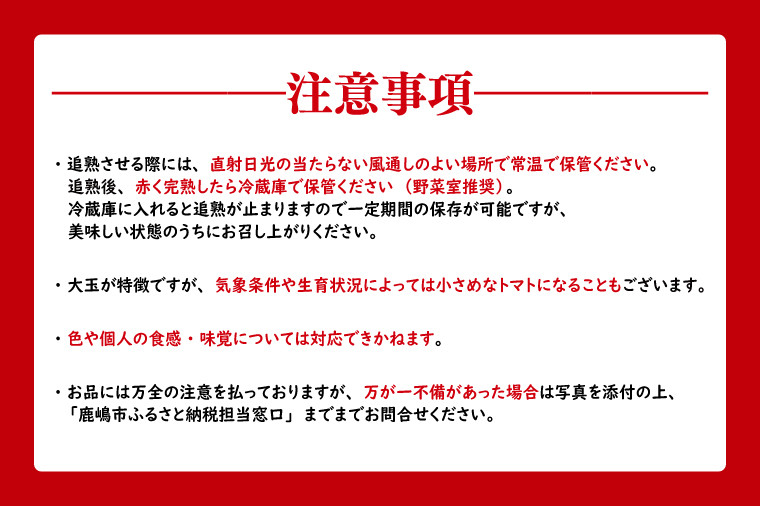 注意事項

・追熟させる際には、直射日光の当たらない風通しのよい場所で常温で保管ください。
追熟後、赤く完熟したら冷蔵庫で保管ください（野菜室推奨）。
冷蔵庫に入れると追熟が止まりますので一定期間の保存が可能ですが、
美味しい状態のうちにお召し上がりください。

・大玉が特徴ですが、気象条件や生育状況によっては小さめなトマトになることもございます。

・色や個人の食感・味覚については対応できかねます。

・お品には万全の注意を払っておりますが、万が一不備があった場合は写真を添付の上、
「鹿嶋市ふるさと納税担当窓口」までまでお問合せください。